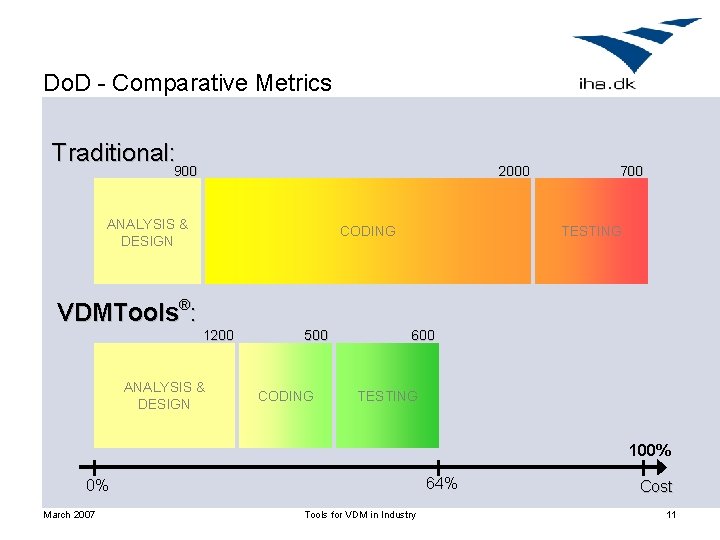 DoD - Comparative Metrics

iha.dk

Traditional:

900 2000 700

ANALYSIS & DESIGN

CODING

TESTING

VDMTools®:

1200 500 600

ANALYSIS & DESIGN

CODING

TESTING

100%

0%

64%

Cost

March 2007

Tools for VDM in Industry

11